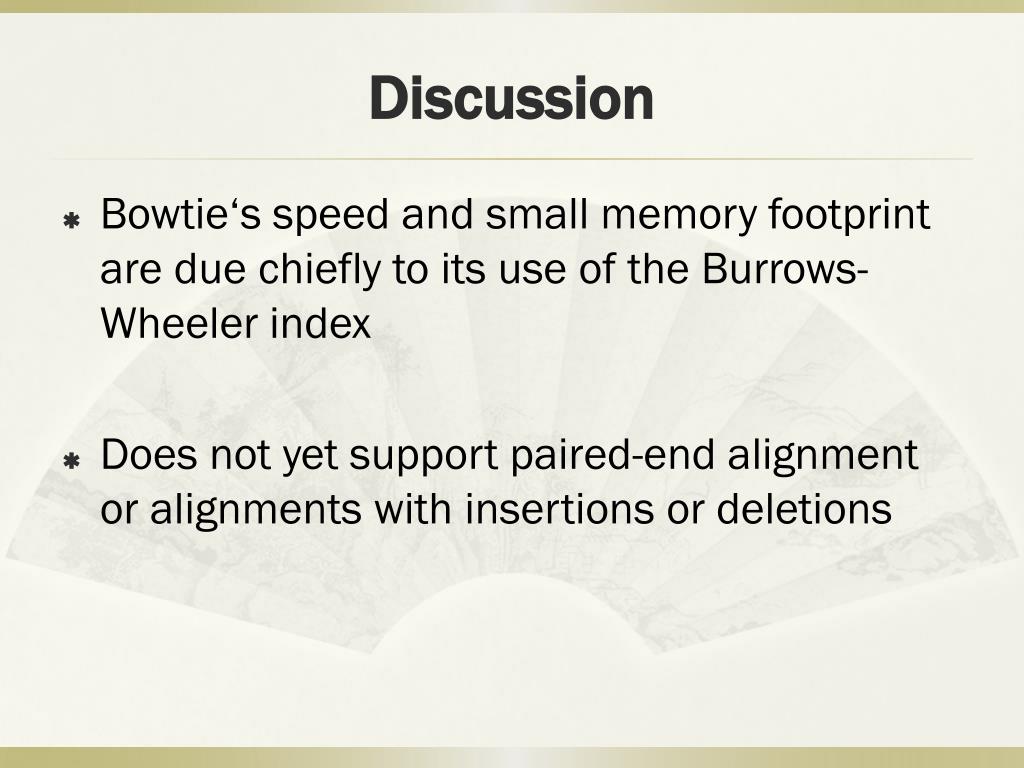 Discussion

Bowtie‘s speed and small memory footprint are due chiefly to its use of the Burrows-Wheeler index

Does not yet support paired-end alignment or alignments with insertions or deletions